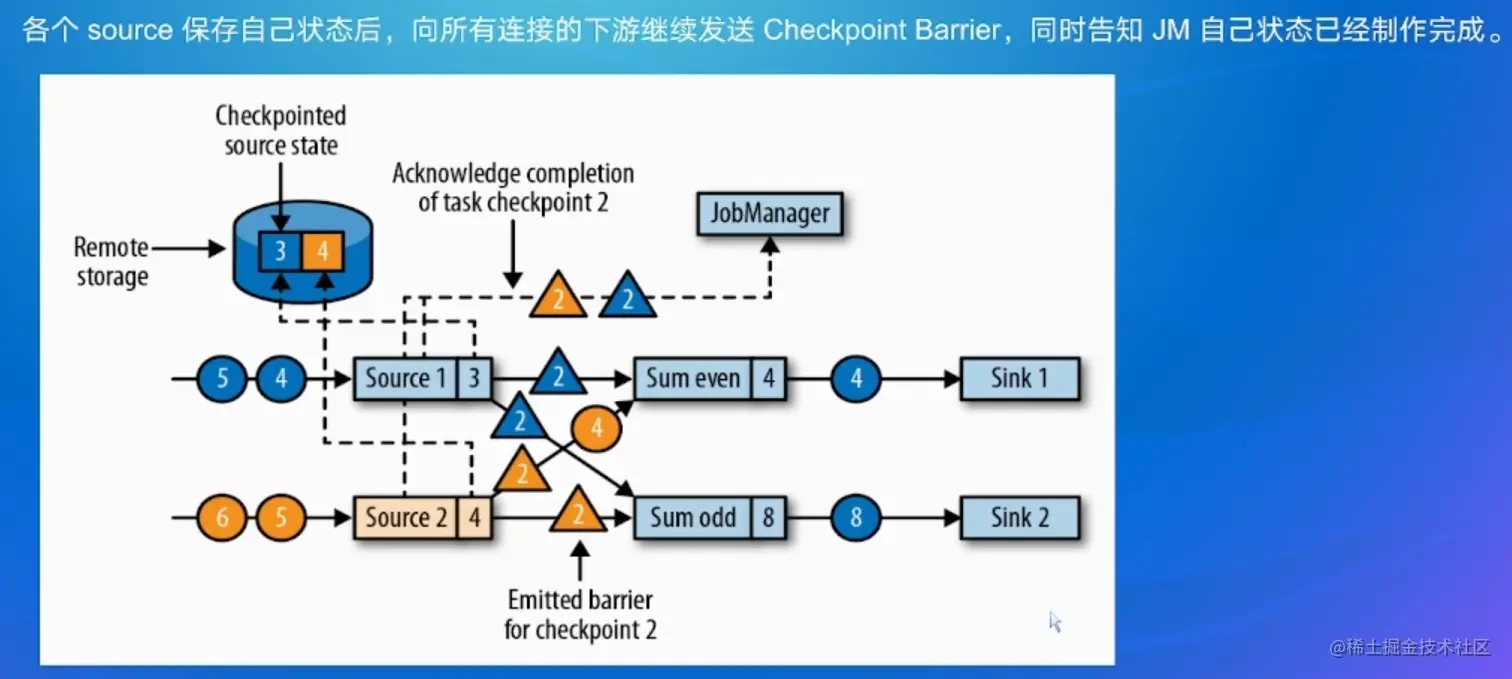 各个 source 保存自己状态后，向所有连接的下游继续发送 Checkpoint Barrier，同时告知 JM 自己状态已经制作完成。

Checkpointed source state

Acknowledge completion of task checkpoint 2

JobManager

Remote storage

3 4

2 2

5 4 Source 1 3 2 Sum even 4 4 Sink 1

2 4

2

6 5 Source 2 4 2 Sum odd 8 8 Sink 2

Emitted barrier for checkpoint 2

@稀土掘金技术社区